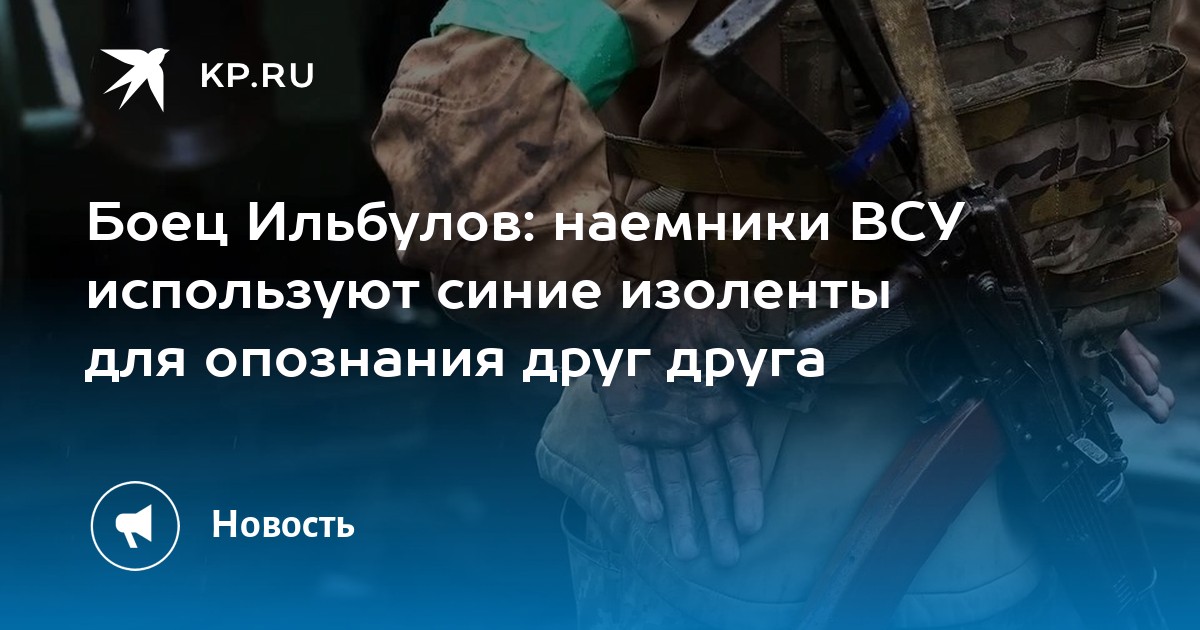 KP.RU

Боец Ильбулов: наемники ВСУ используют синие изоленты для опознания друг друга

Новость